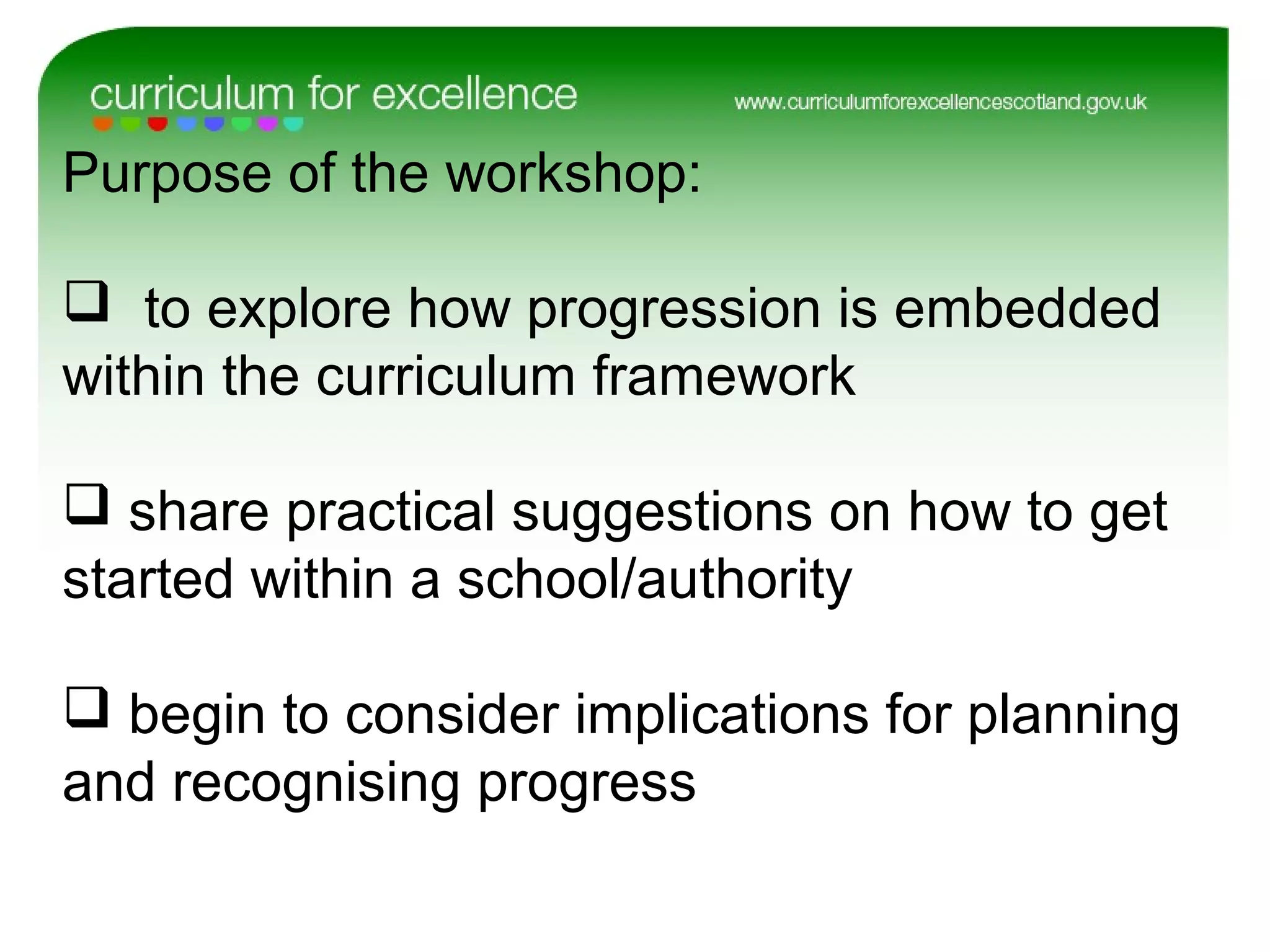 curriculum for excellence

www.curriculumforexcellencescotland.gov.uk

Purpose of the workshop:

❑ to explore how progression is embedded within the curriculum framework

❑ share practical suggestions on how to get started within a school/authority

❑ begin to consider implications for planning and recognising progress